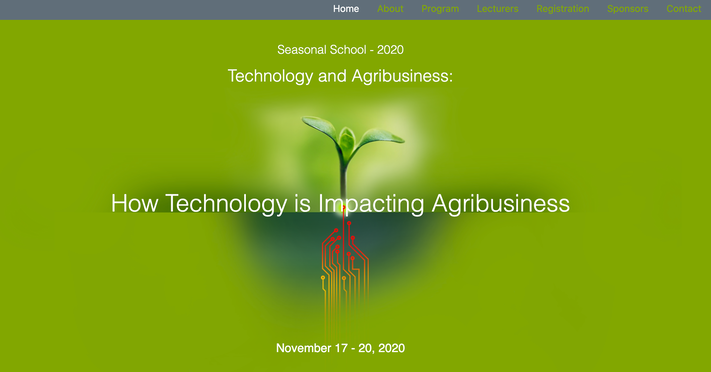 Home About Program Lecturers Registration Sponsors Contact

Seasonal School - 2020

Technology and Agribusiness:

How Technology is Impacting Agribusiness

November 17 - 20, 2020